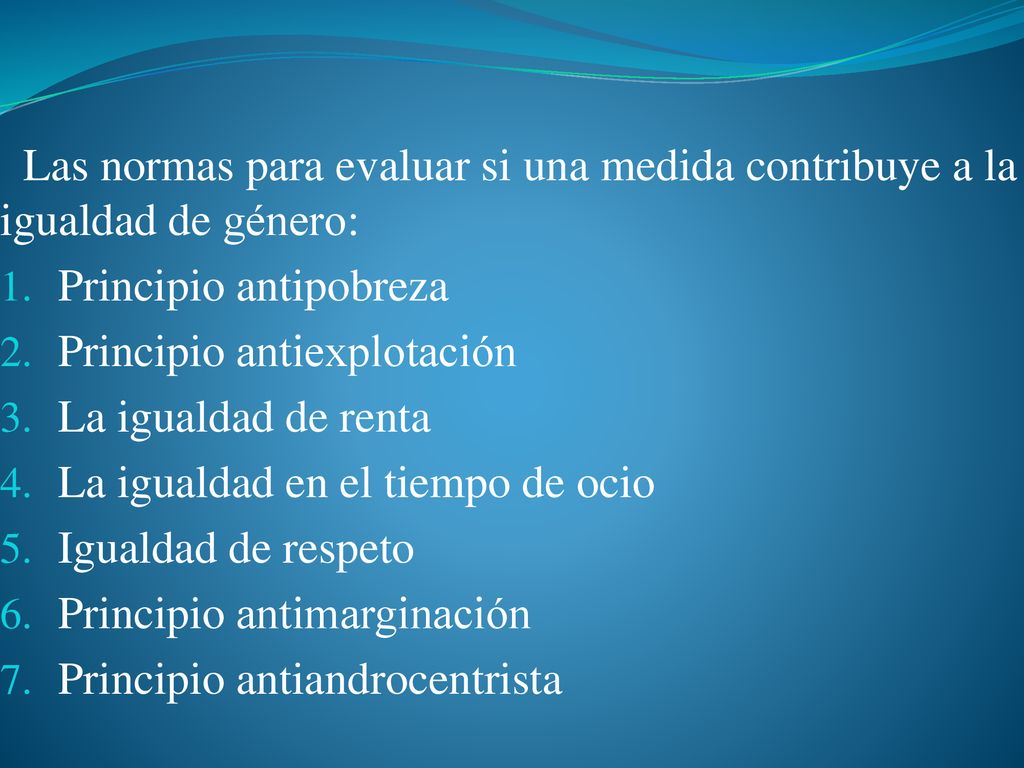 Las normas para evaluar si una medida contribuye a la igualdad de género:

1. Principio antipobreza
2. Principio antiexplotación
3. La igualdad de renta
4. La igualdad en el tiempo de ocio
5. Igualdad de respeto
6. Principio antimarginación
7. Principio antiandrocentrista